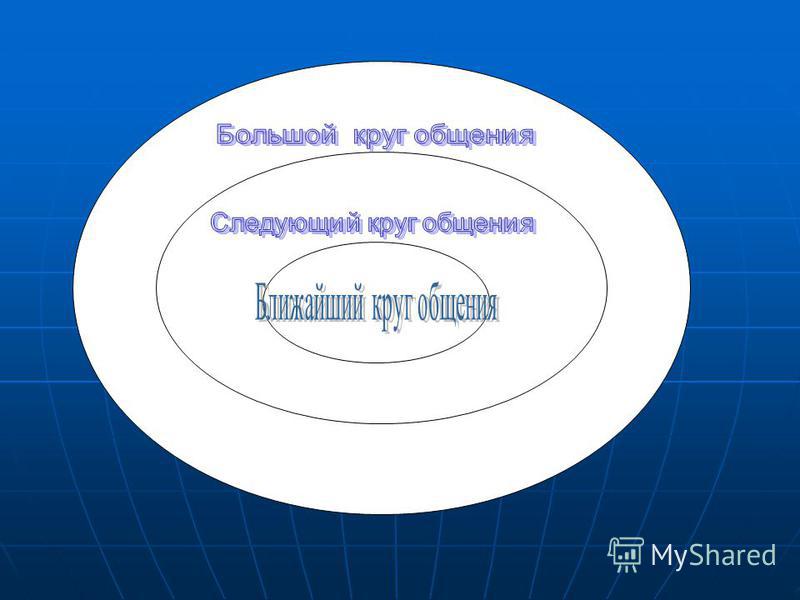 Большой круг общения

Следующий круг общения

Ближайший круг общения

MyShared